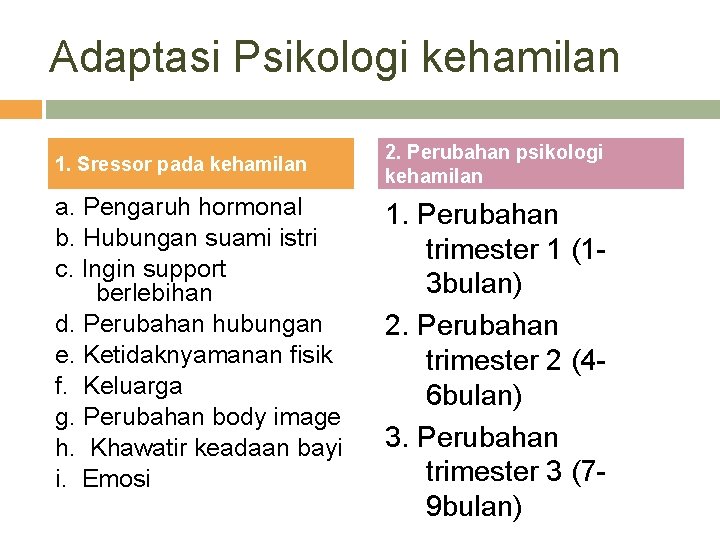 Adaptasi Psikologi kehamilan

1. Sressor pada kehamilan

a. Pengaruh hormonal
b. Hubungan suami istri
c. Ingin support berlebihan
d. Perubahan hubungan
e. Ketidaknyamanan fisik
f. Keluarga
g. Perubahan body image
h. Khawatir keadaan bayi
i. Emosi

2. Perubahan psikologi kehamilan

1. Perubahan trimester 1 (1-3bulan)
2. Perubahan trimester 2 (4-6bulan)
3. Perubahan trimester 3 (7-9bulan)